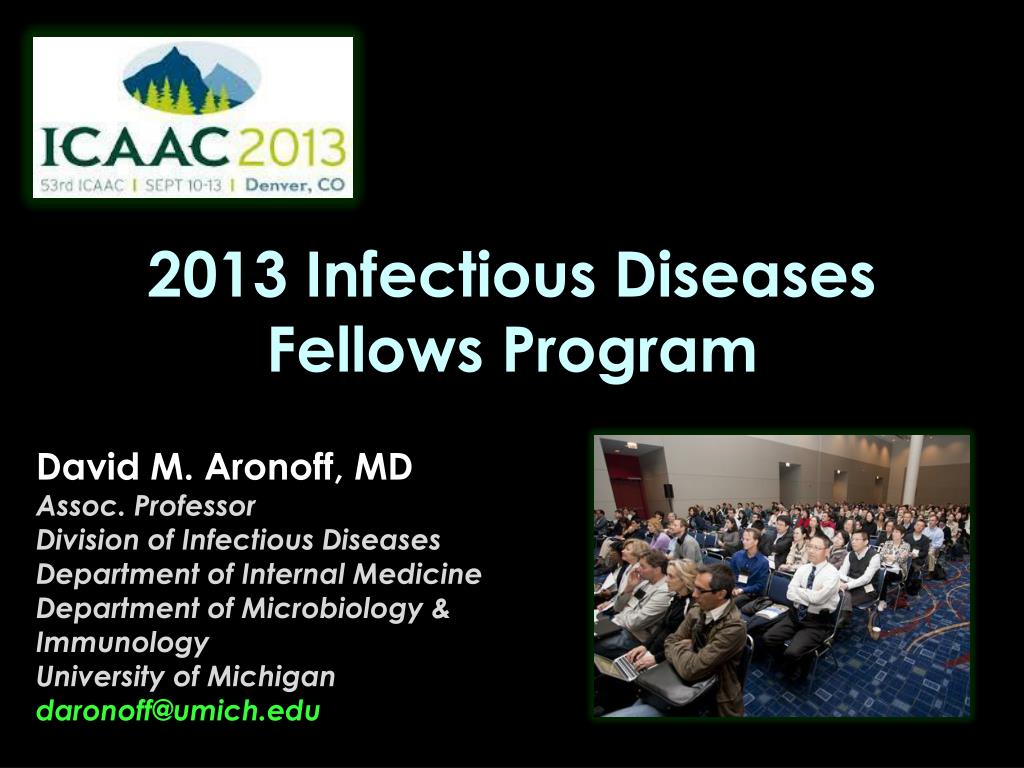 ICAAC 2013
53rd ICAAC | SEPT 10-13 | Denver, CO

2013 Infectious Diseases Fellows Program

David M. Aronoff, MD
Assoc. Professor
Division of Infectious Diseases
Department of Internal Medicine
Department of Microbiology & Immunology
University of Michigan
daronoff@umich.edu